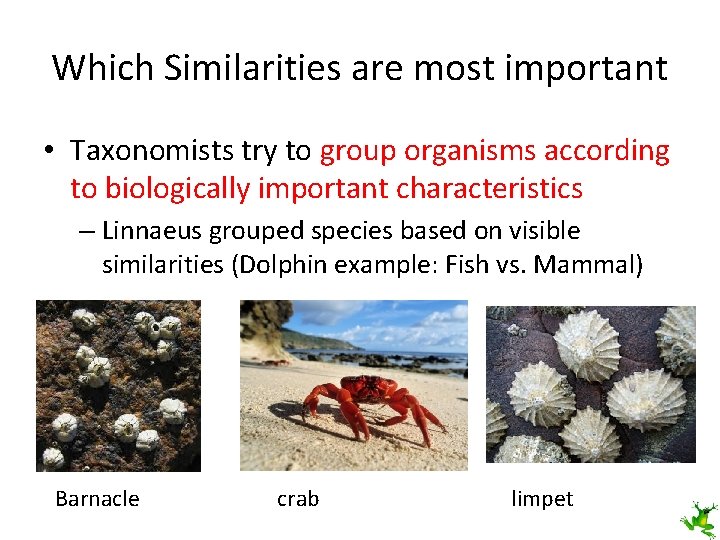 Which Similarities are most important

• Taxonomists try to group organisms according to biologically important characteristics

– Linnaeus grouped species based on visible similarities (Dolphin example: Fish vs. Mammal)

Barnacle

crab

limpet